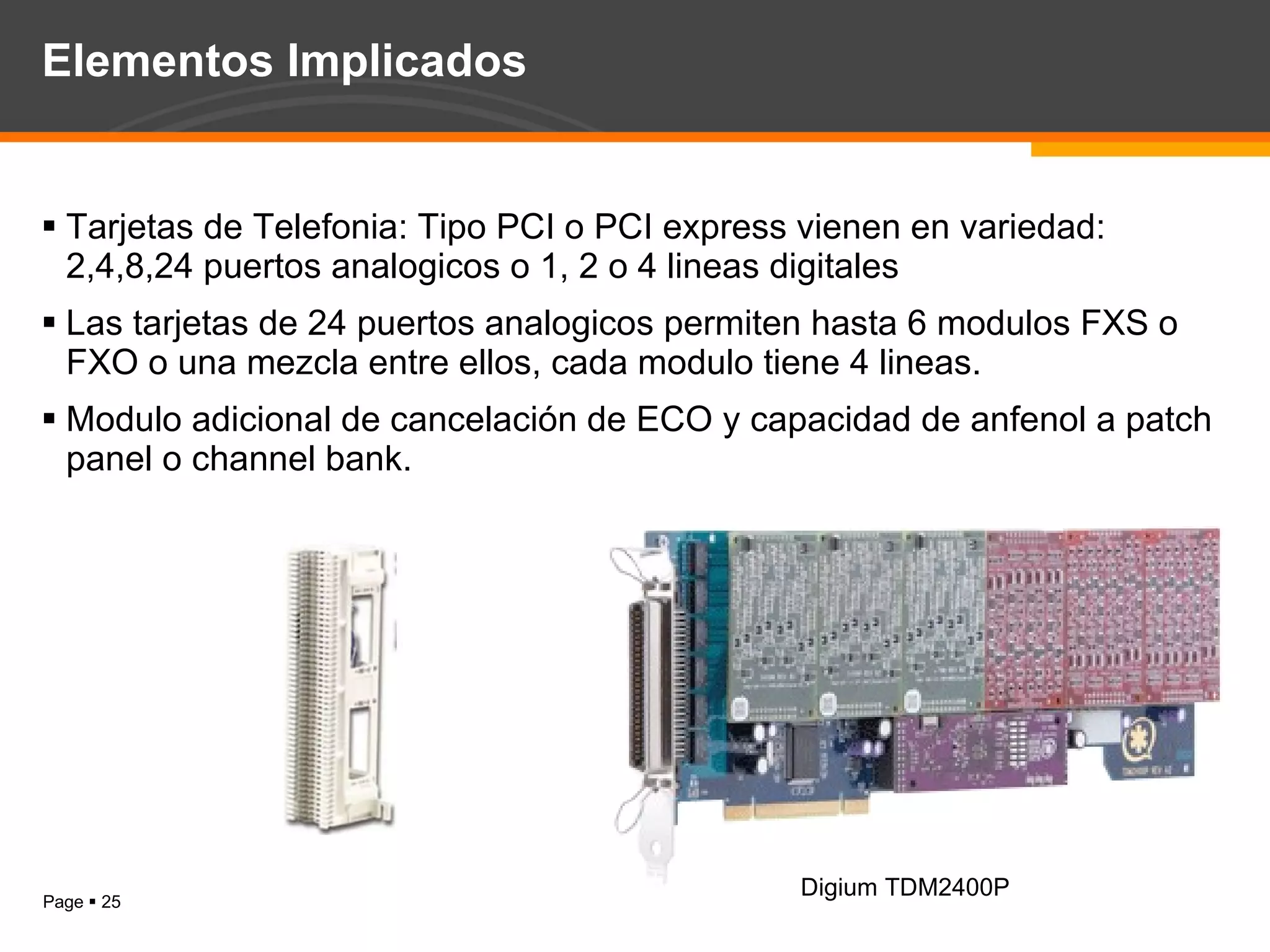 Elementos Implicados

▪ Tarjetas de Telefonia: Tipo PCI o PCI express vienen en variedad: 2,4,8,24 puertos analogicos o 1, 2 o 4 lineas digitales

▪ Las tarjetas de 24 puertos analogicos permiten hasta 6 modulos FXS o FXO o una mezcla entre ellos, cada modulo tiene 4 lineas.

▪ Modulo adicional de cancelación de ECO y capacidad de anfenol a patch panel o channel bank.

Digium TDM2400P

Page ▪ 25